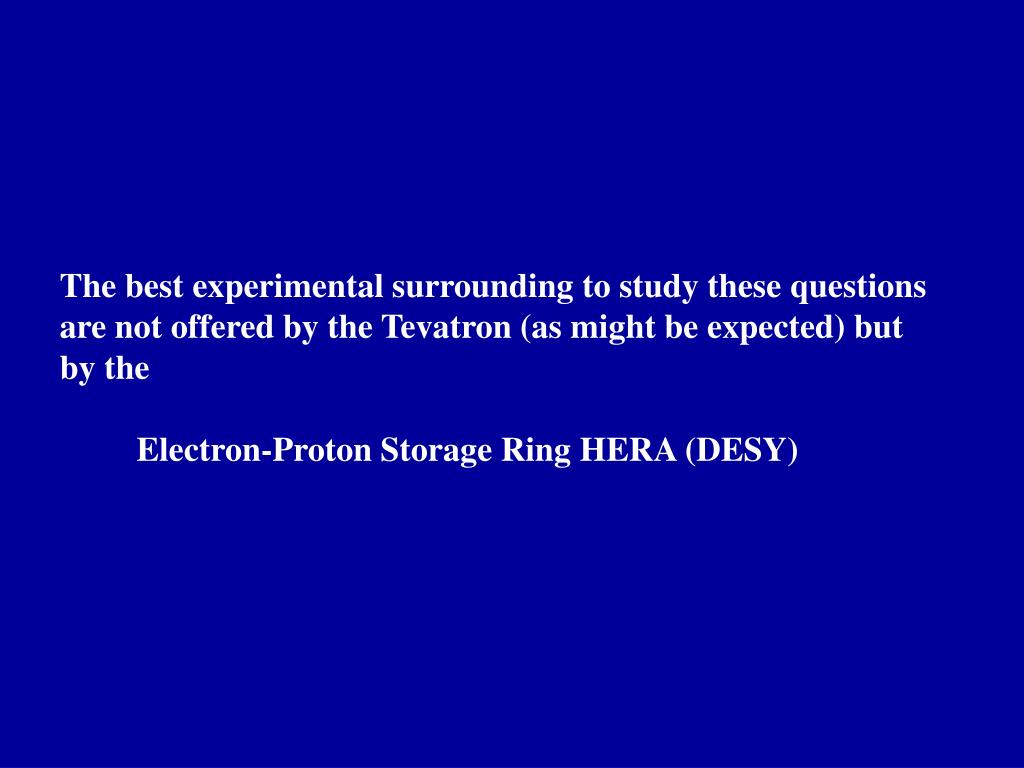 The best experimental surrounding to study these questions are not offered by the Tevatron (as might be expected) but by the

Electron-Proton Storage Ring HERA (DESY)